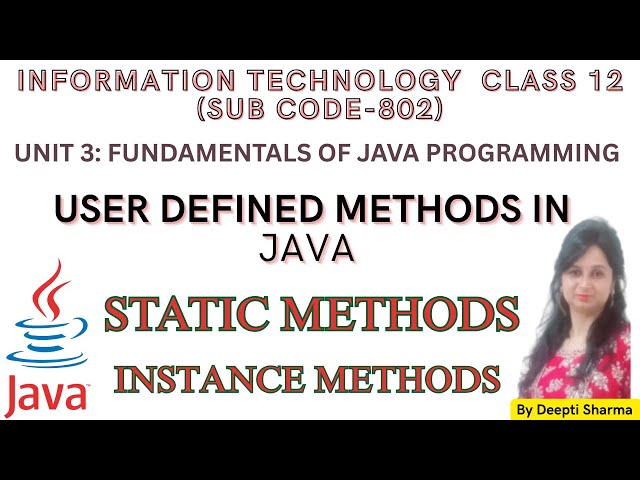 INFORMATION TECHNOLOGY CLASS 12
(SUB CODE-802)

UNIT 3: FUNDAMENTALS OF JAVA PROGRAMMING

USER DEFINED METHODS IN JAVA

STATIC METHODS

INSTANCE METHODS

Java

By Deepti Sharma